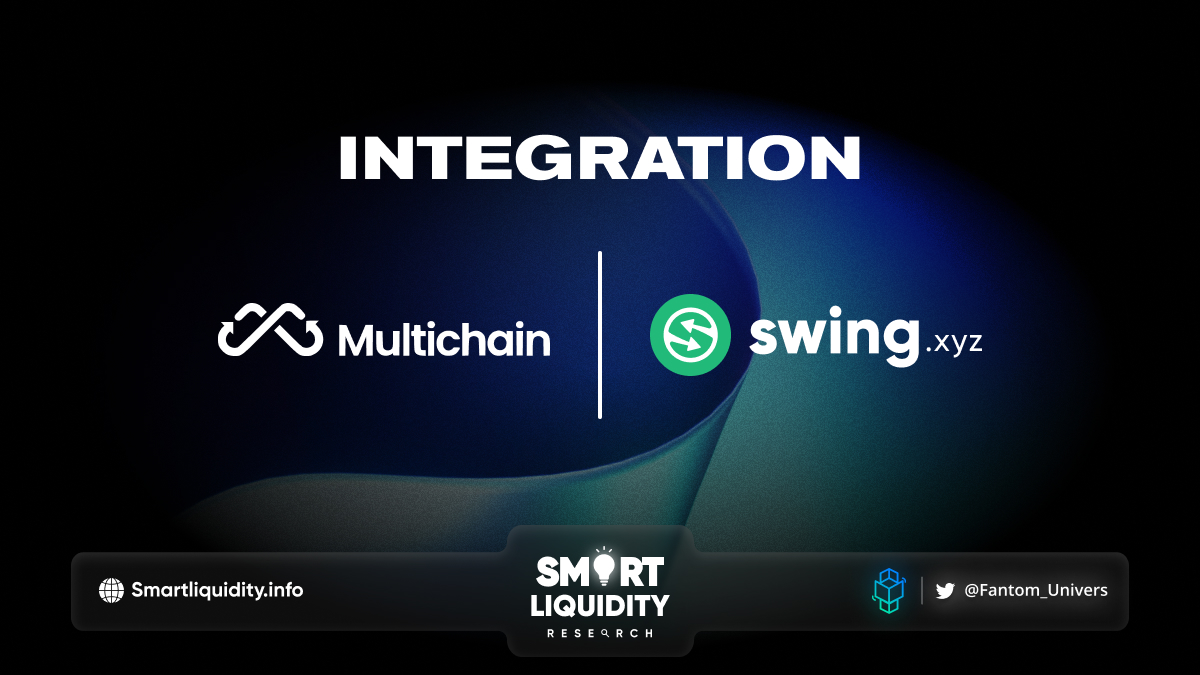 INTEGRATION

Multichain

swing.xyz

Smartliquidity.info

SMART LIQUIDITY RESEARCH

@Fantom_Univers